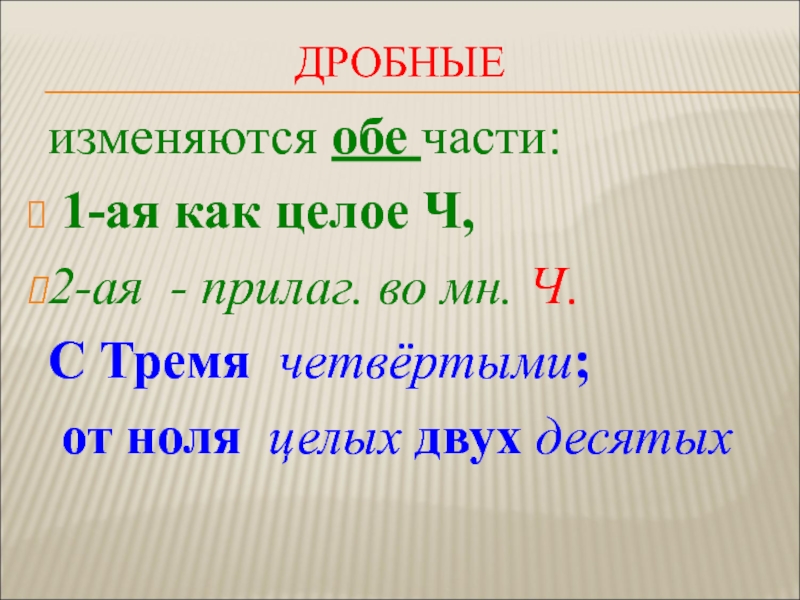 ДРОБНЫЕ

изменяются обе части:

1-ая как целое Ч,

2-ая - прилаг. во мн. Ч.

С Тремя четвёртыми;

от ноля целых двух десятых